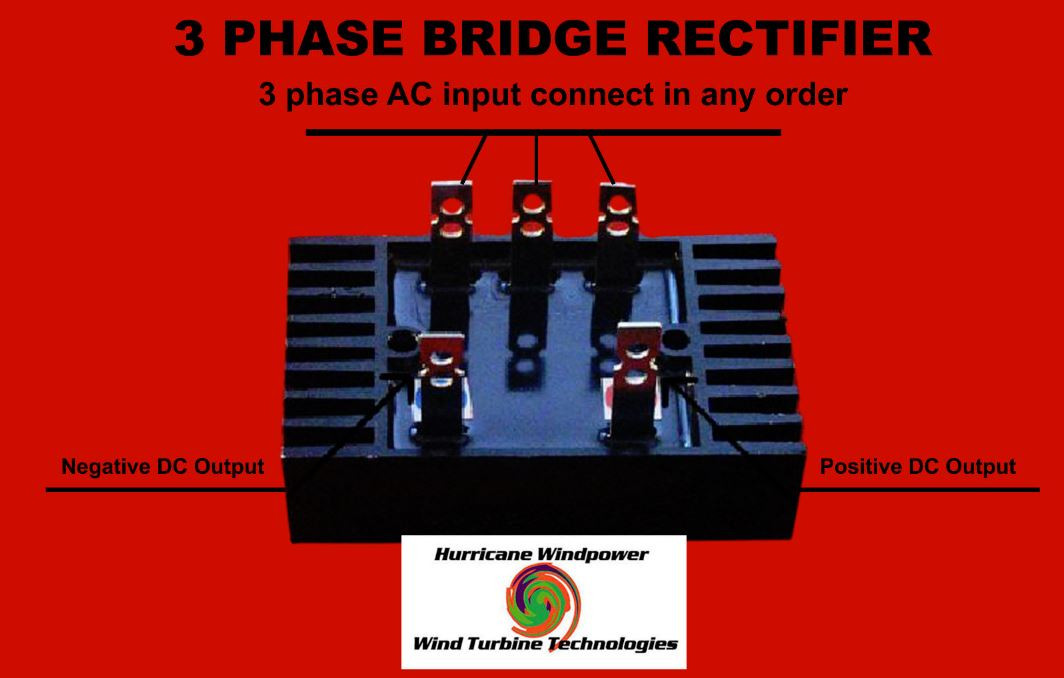 3 PHASE BRIDGE RECTIFIER

3 phase AC input connect in any order

Negative DC Output

Positive DC Output

Hurricane Windpower

Wind Turbine Technologies